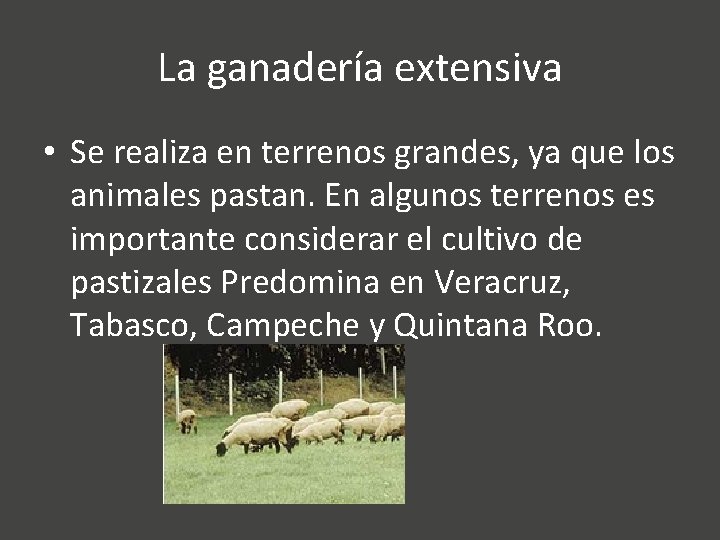 La ganadería extensiva

• Se realiza en terrenos grandes, ya que los animales pastan. En algunos terrenos es importante considerar el cultivo de pastizales Predomina en Veracruz, Tabasco, Campeche y Quintana Roo.